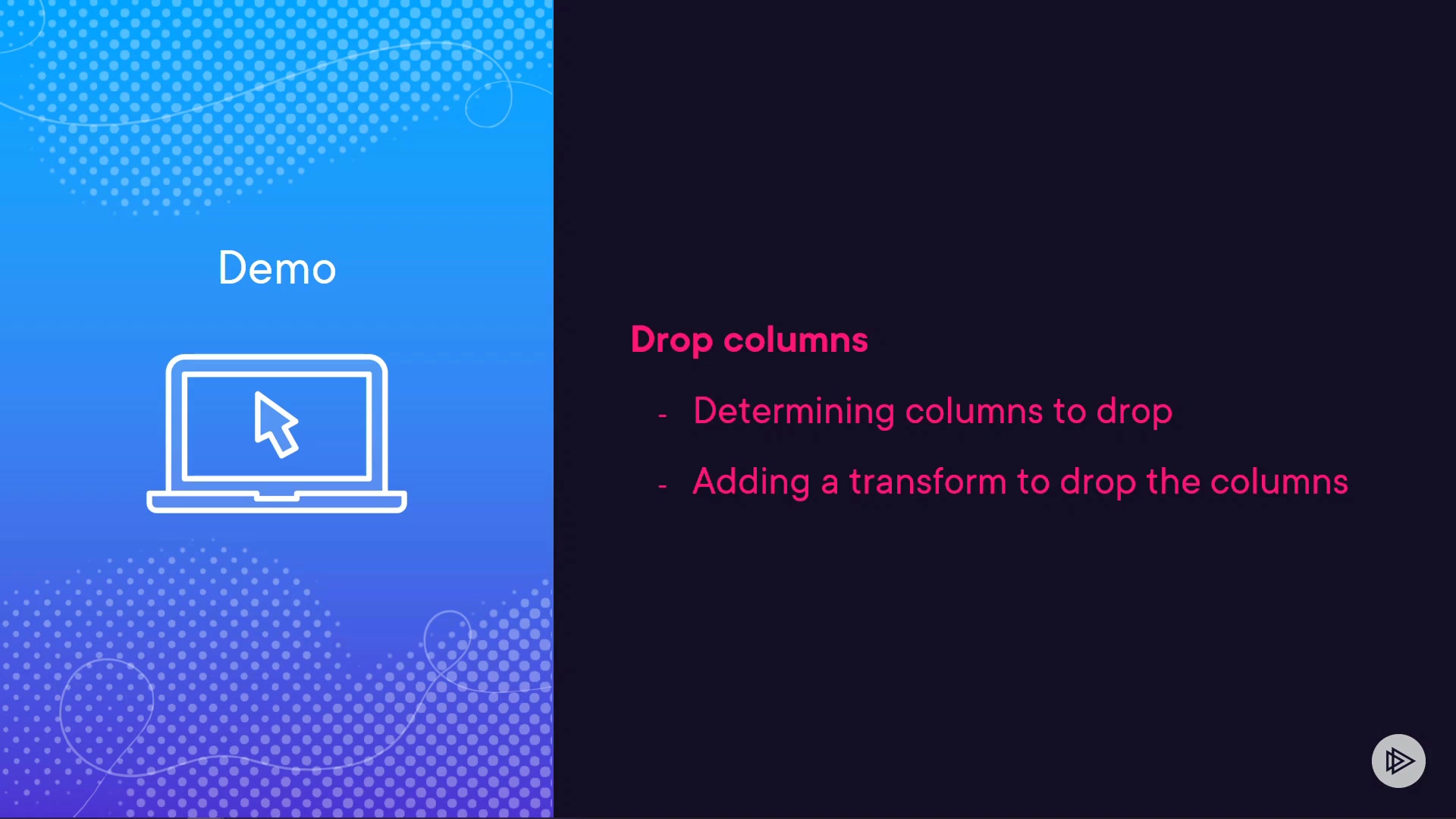 Demo

Drop columns

- Determining columns to drop

- Adding a transform to drop the columns